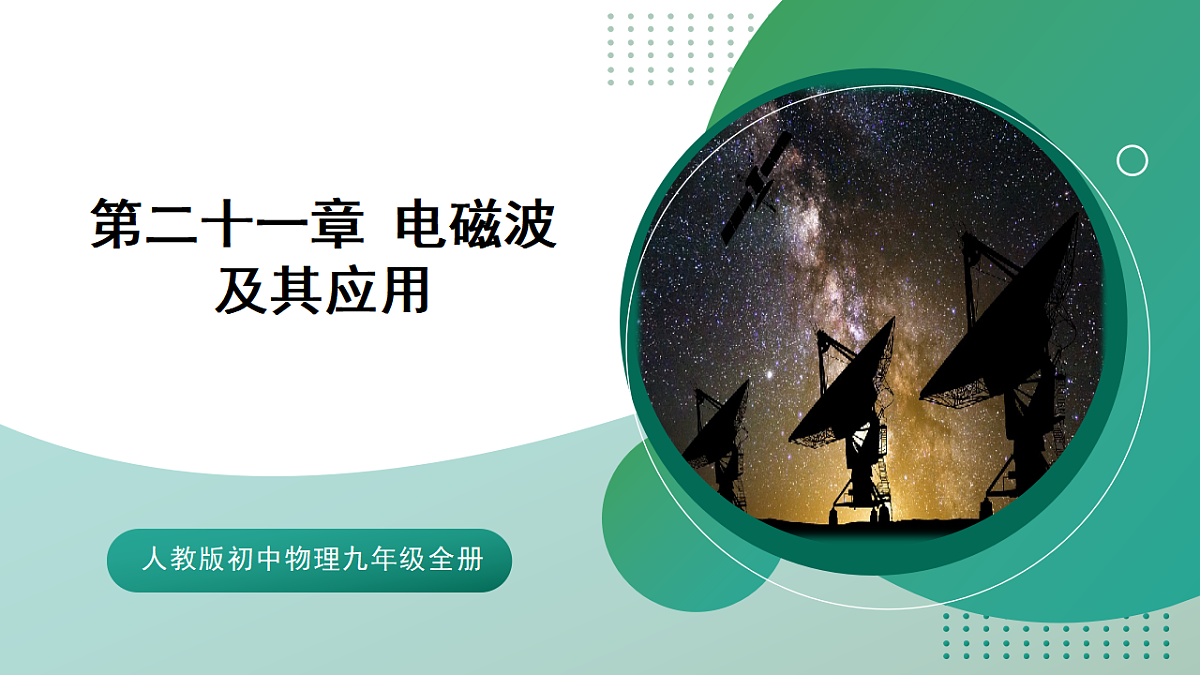 第二十一章 电磁波及其应用

人教版初中物理九年级全册